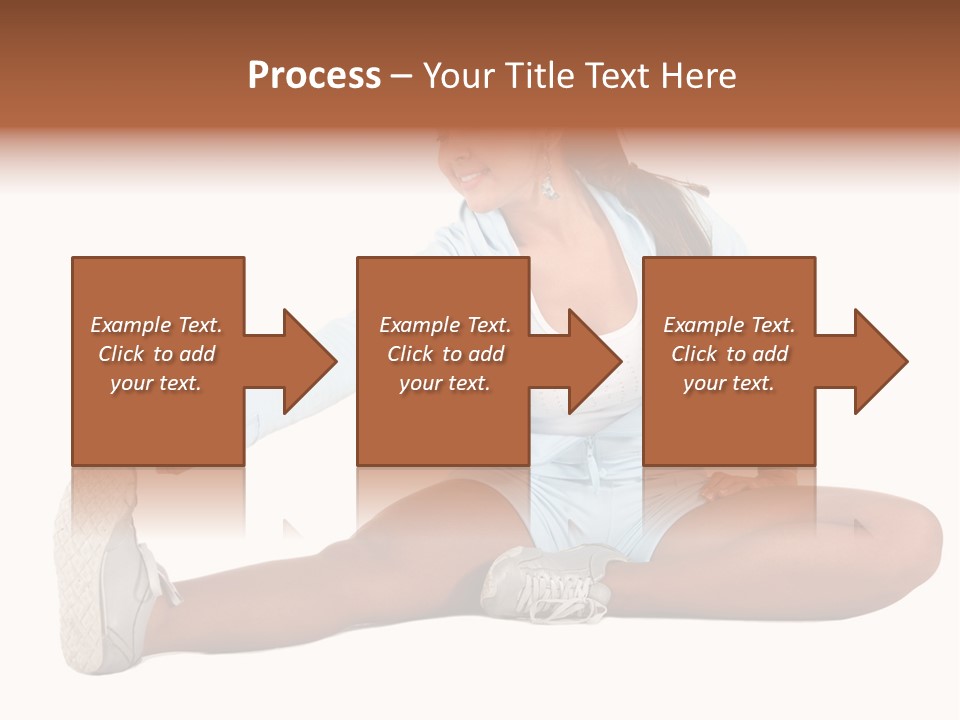 Process – Your Title Text Here

Example Text. Click to add your text.

Example Text. Click to add your text.

Example Text. Click to add your text.